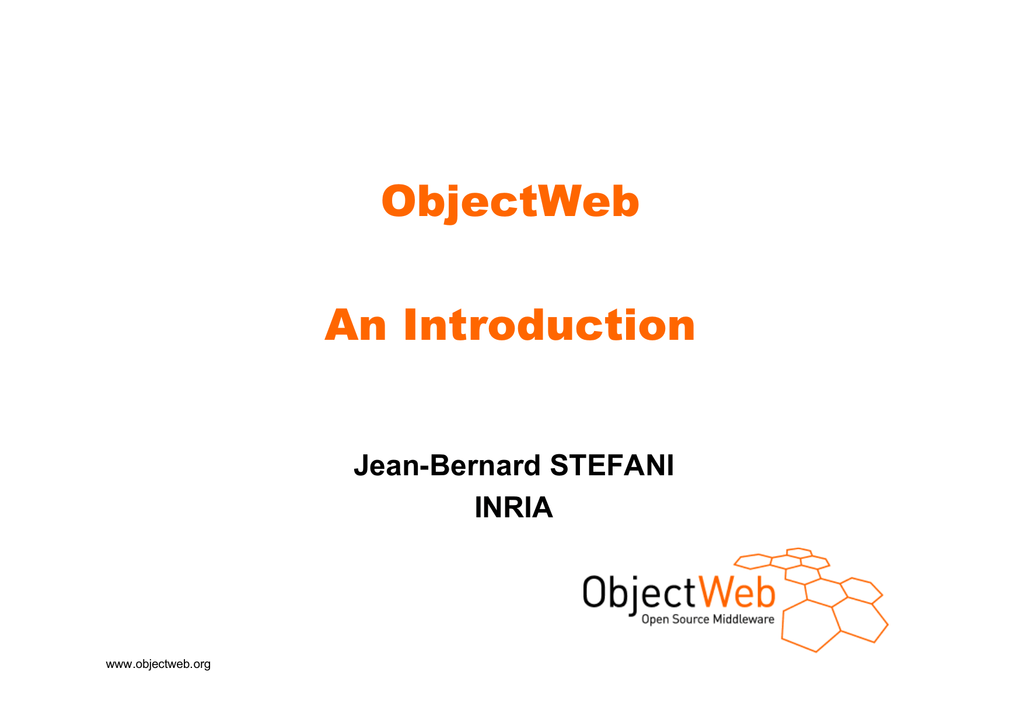 ObjectWeb

An Introduction

Jean-Bernard STEFANI
INRIA

ObjectWeb
Open Source Middleware

www.objectweb.org